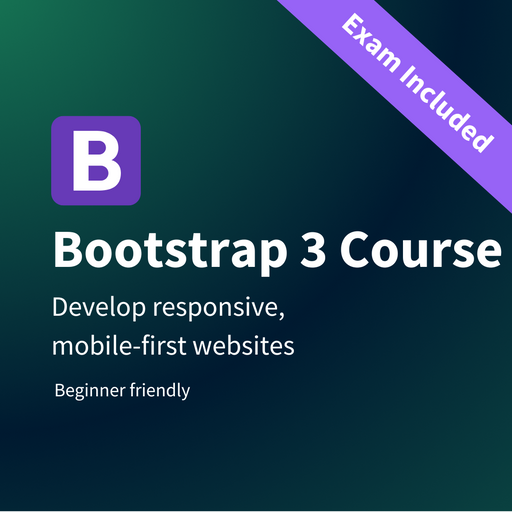 Exam Included

B

Bootstrap 3 Course

Develop responsive, mobile-first websites

Beginner friendly